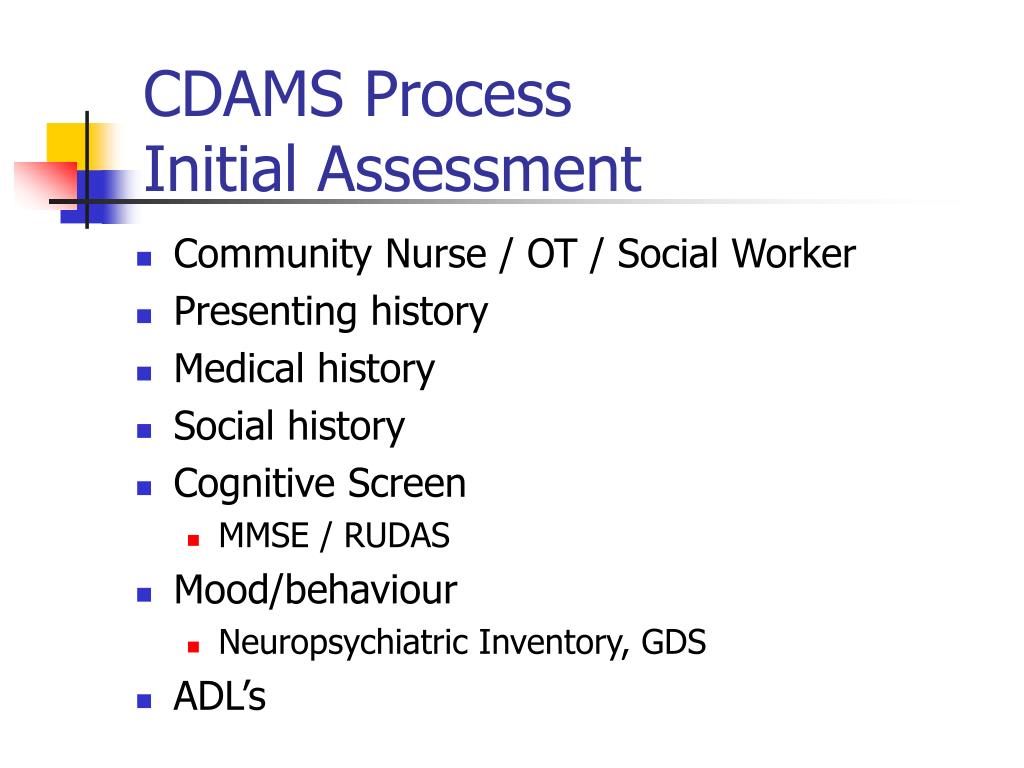 CDAMS Process
Initial Assessment

- Community Nurse / OT / Social Worker
- Presenting history
- Medical history
- Social history
- Cognitive Screen
  - MMSE / RUDAS
- Mood/behaviour
  - Neuropsychiatric Inventory, GDS
- ADL’s